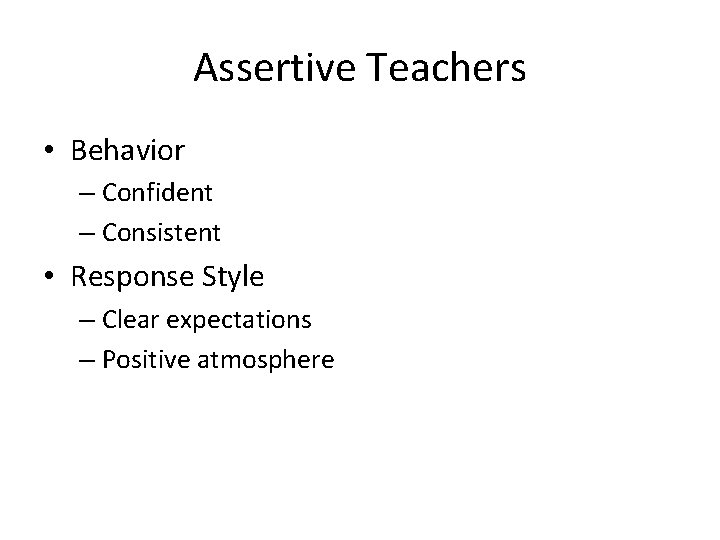 Assertive Teachers

• Behavior
  – Confident
  – Consistent
• Response Style
  – Clear expectations
  – Positive atmosphere